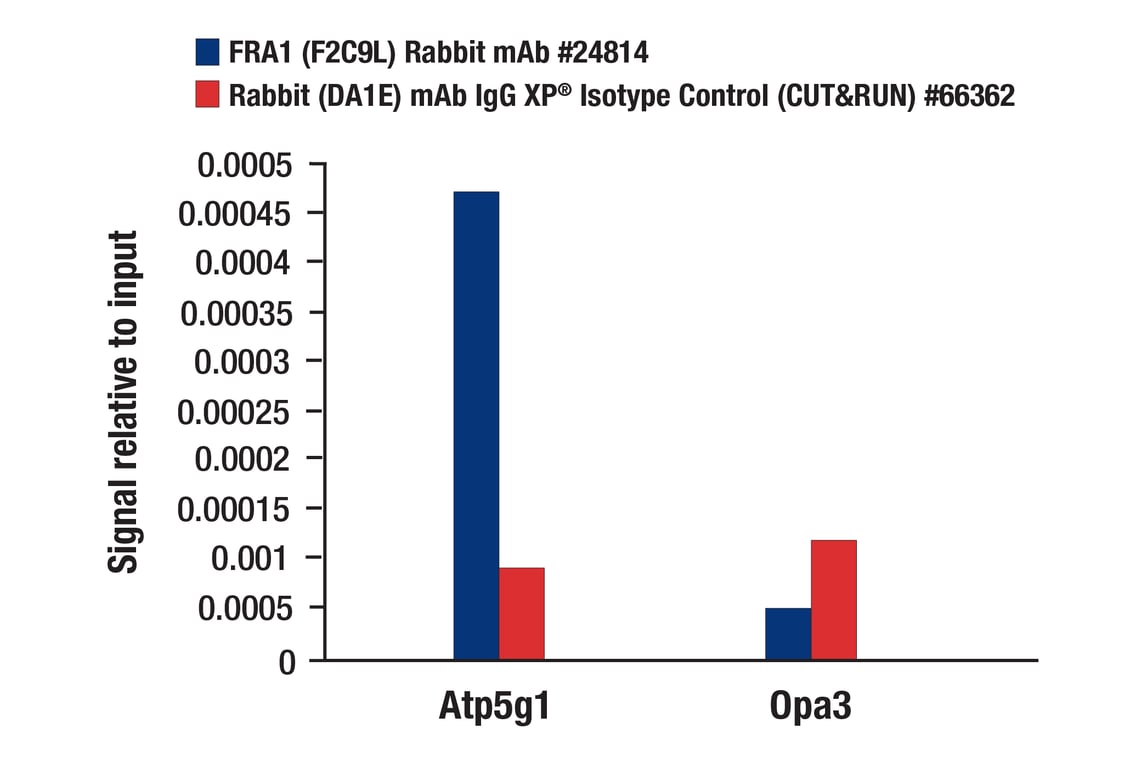 FRA1 (F2C9L) Rabbit mAb #24814
Rabbit (DA1E) mAb IgG XP® Isotype Control (CUT&RUN) #66362

Signal relative to input

0.0005
0.00045
0.0004
0.00035
0.0003
0.00025
0.0002
0.00015
0.001
0.0005
0

Atp5g1
Opa3